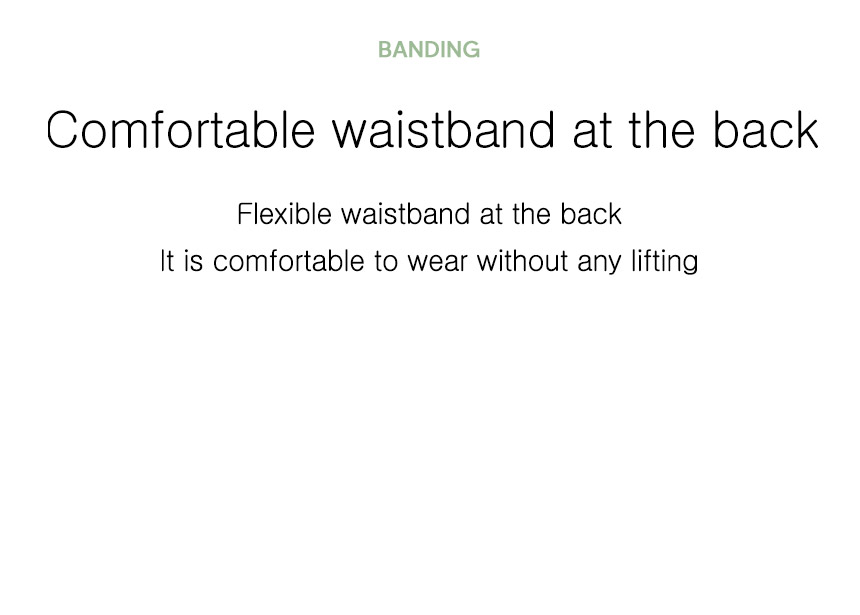 BANDING

Comfortable waistband at the back

Flexible waistband at the back
It is comfortable to wear without any lifting